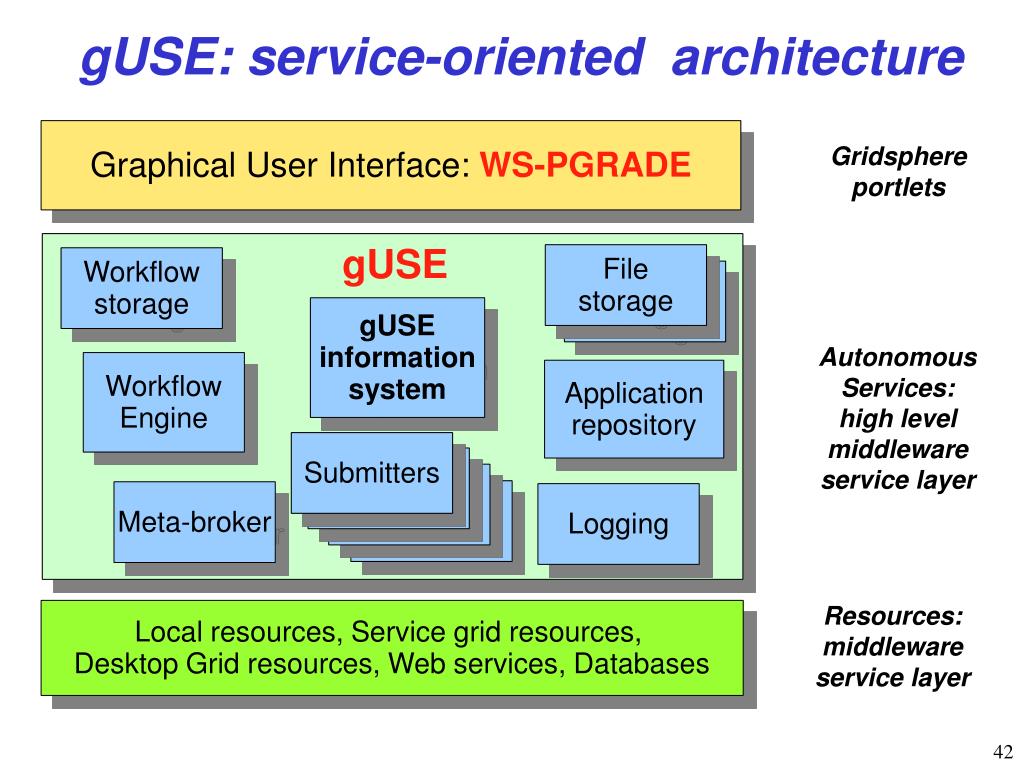 gUSE: service-oriented architecture

Graphical User Interface: WS-PGRADE

Gridsphere portlets

gUSE

Workflow storage

File storage

gUSE information system

Workflow Engine

Application repository

Submitters

Meta-broker

Logging

Autonomous Services: high level middleware service layer

Local resources, Service grid resources, Desktop Grid resources, Web services, Databases

Resources: middleware service layer

42